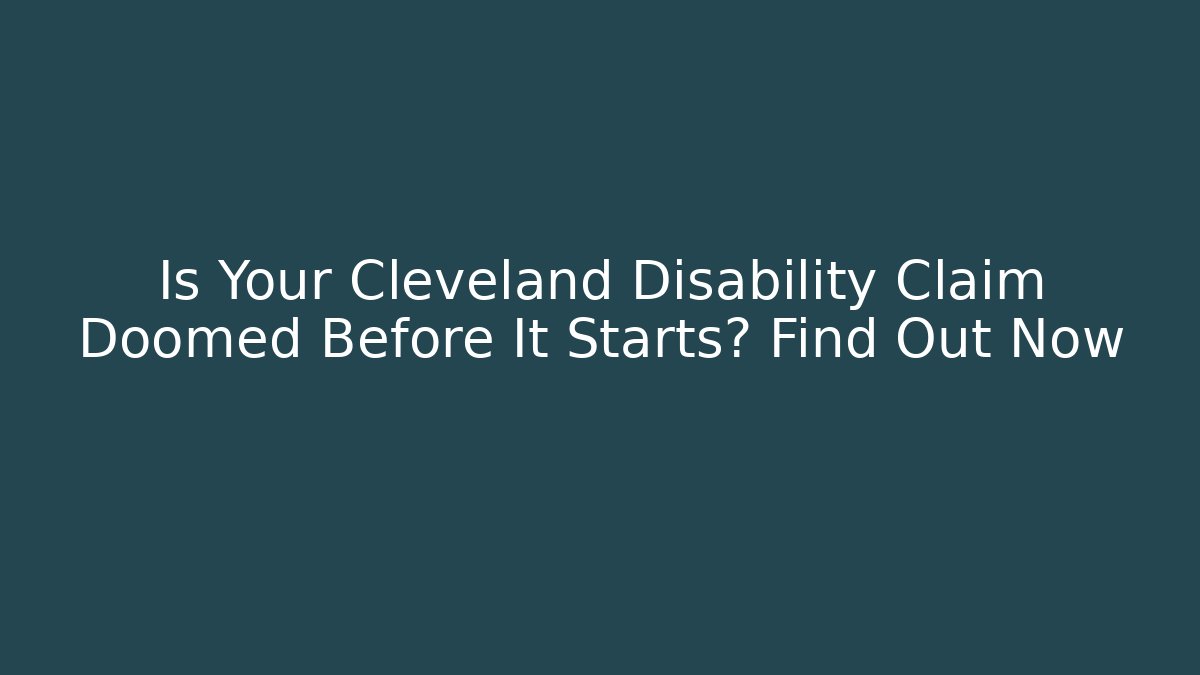 Is Your Cleveland Disability Claim Doomed Before It Starts? Find Out Now